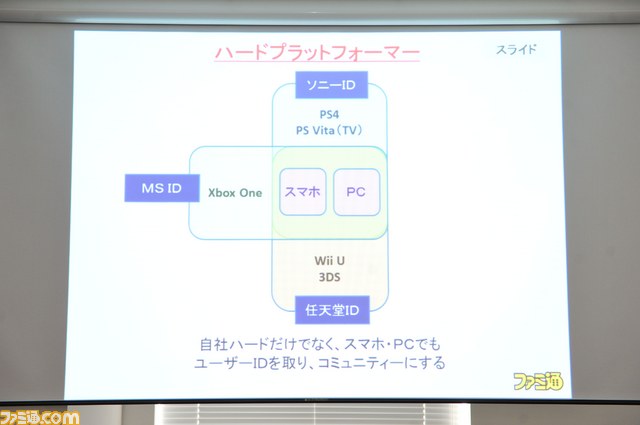 ハードプラットフォーマー

スライド

ソニーID

PS4
PS Vita（TV）

MS ID

Xbox One

スマホ

PC

Wii U
3DS

任天堂ID

自社ハードだけでなく、スマホ・PCでも
ユーザーIDを取り、コミュニティーにする

ファミ通

ファミ通.com